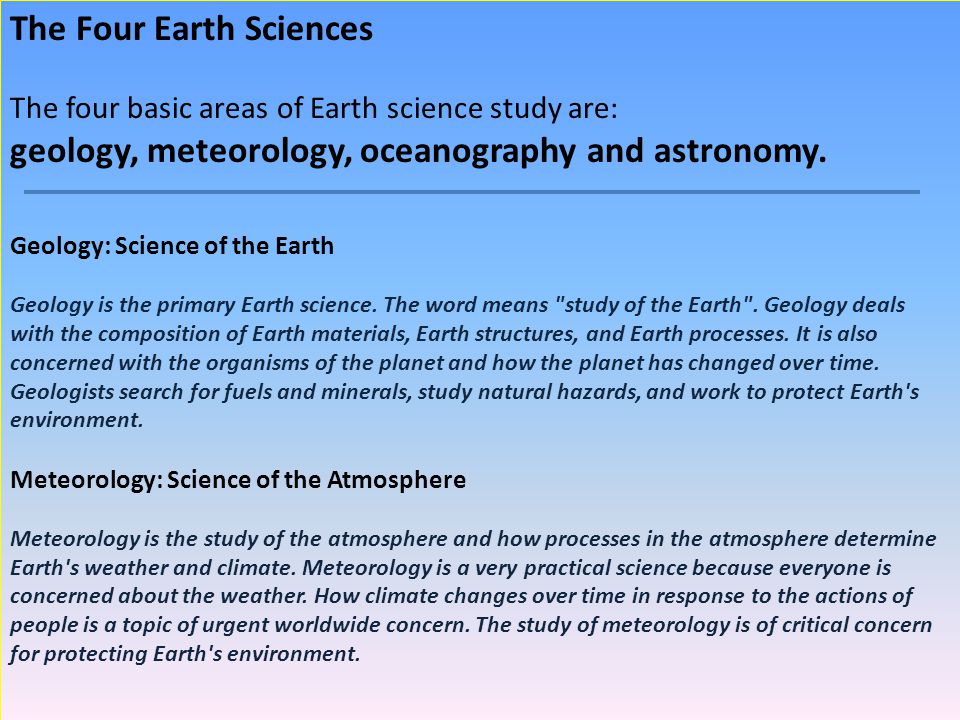 The Four Earth Sciences

The four basic areas of Earth science study are:
geology, meteorology, oceanography and astronomy.

Geology: Science of the Earth

Geology is the primary Earth science. The word means "study of the Earth". Geology deals with the composition of Earth materials, Earth structures, and Earth processes. It is also concerned with the organisms of the planet and how the planet has changed over time. Geologists search for fuels and minerals, study natural hazards, and work to protect Earth's environment.

Meteorology: Science of the Atmosphere

Meteorology is the study of the atmosphere and how processes in the atmosphere determine Earth's weather and climate. Meteorology is a very practical science because everyone is concerned about the weather. How climate changes over time in response to the actions of people is a topic of urgent worldwide concern. The study of meteorology is of critical concern for protecting Earth's environment.